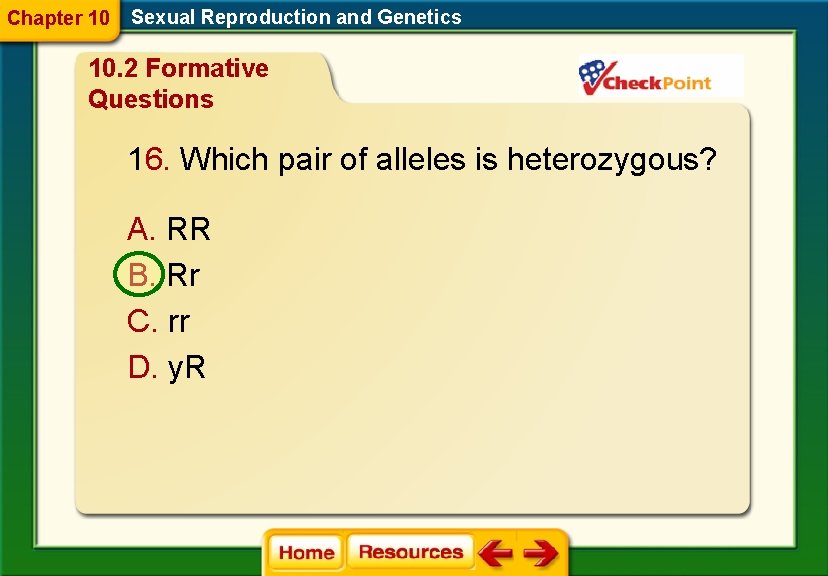 Chapter 10 Sexual Reproduction and Genetics

10.2 Formative Questions

CheckPoint

16. Which pair of alleles is heterozygous?

A. RR
B. Rr
C. rr
D. yR

Home Resources